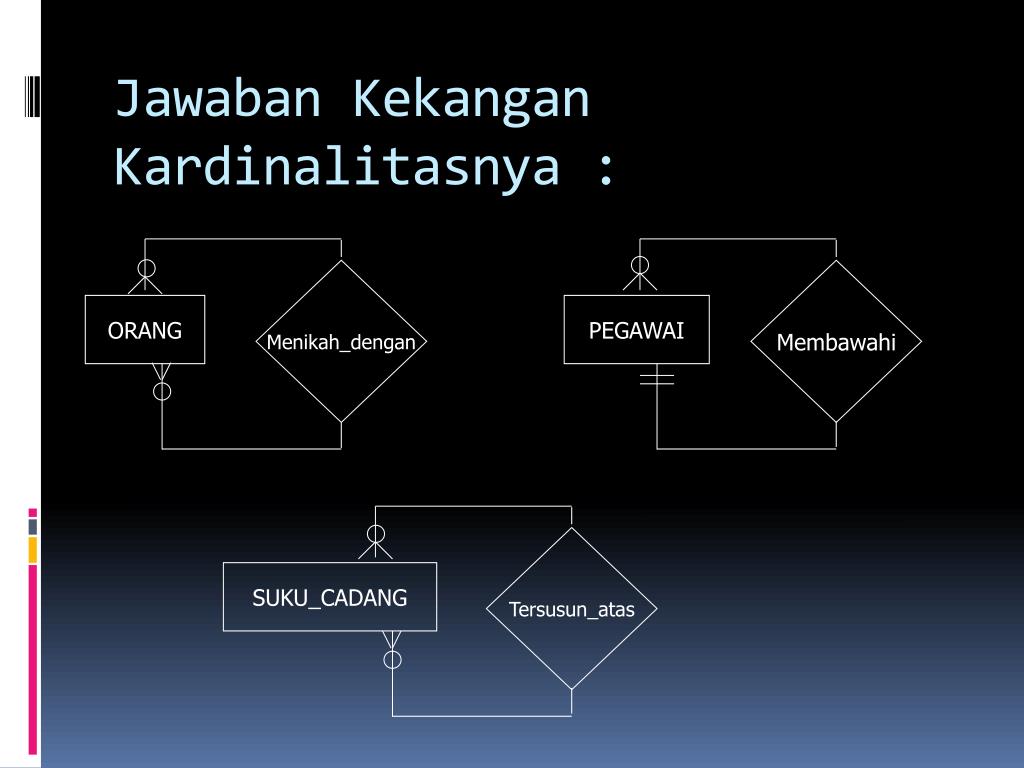 Jawaban Kekangan Kardinalitasnya :

ORANG

Menikah_dengan

PEGAWAI

Membawahi

SUKU_CADANG

Tersusun_atas